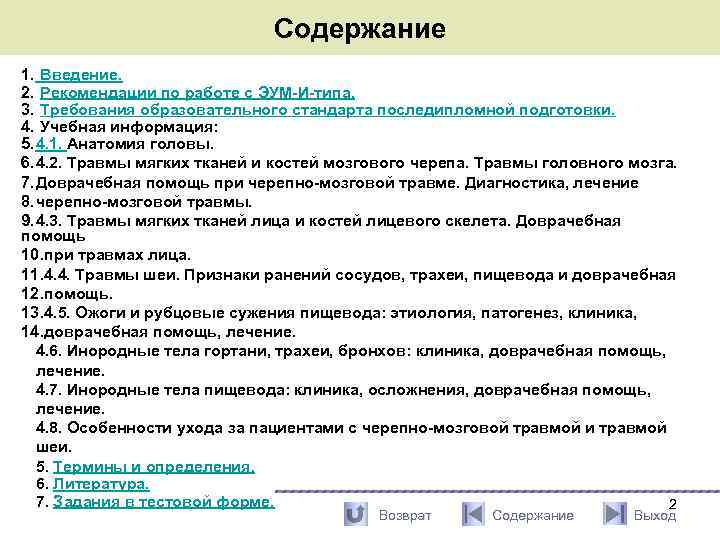 Содержание

1. Введение.
2. Рекомендации по работе с ЭУМ-И-типа.
3. Требования образовательного стандарта последипломной подготовки.
4. Учебная информация:
5.4.1. Анатомия головы.
6.4.2. Травмы мягких тканей и костей мозгового черепа. Травмы головного мозга.
7.Доврачебная помощь при черепно-мозговой травме. Диагностика, лечение
8.черепно-мозговой травмы.
9.4.3. Травмы мягких тканей лица и костей лицевого скелета. Доврачебная помощь
10.при травмах лица.
11.4.4. Травмы шеи. Признаки ранений сосудов, трахеи, пищевода и доврачебная
12.помощь.
13.4.5. Ожоги и рубцовые сужения пищевода: этиология, патогенез, клиника,
14.доврачебная помощь, лечение.
4.6. Инородные тела гортани, трахеи, бронхов: клиника, доврачебная помощь, лечение.
4.7. Инородные тела пищевода: клиника, осложнения, доврачебная помощь, лечение.
4.8. Особенности ухода за пациентами с черепно-мозговой травмой и травмой шеи.
5. Термины и определения.
6. Литература.
7. Задания в тестовой форме.

2

Возврат Содержание Выход